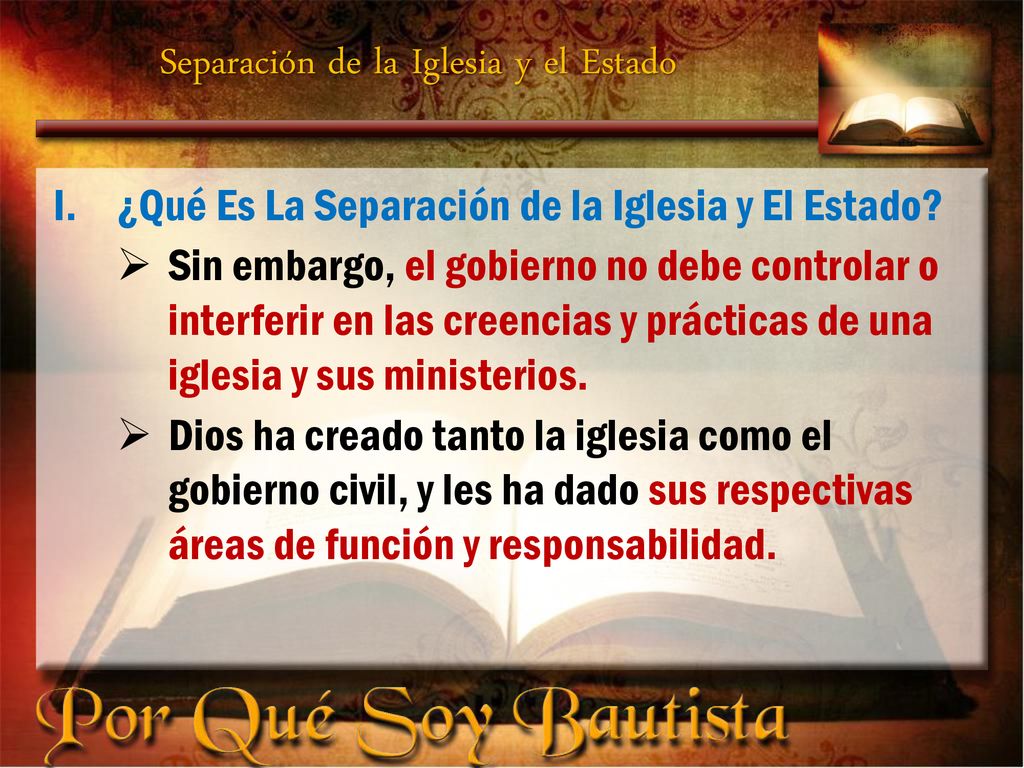 Separación de la Iglesia y el Estado

I. ¿Qué Es La Separación de la Iglesia y El Estado?

➢ Sin embargo, el gobierno no debe controlar o interferir en las creencias y prácticas de una iglesia y sus ministerios.

➢ Dios ha creado tanto la iglesia como el gobierno civil, y les ha dado sus respectivas áreas de función y responsabilidad.

Por Qué Soy Bautista